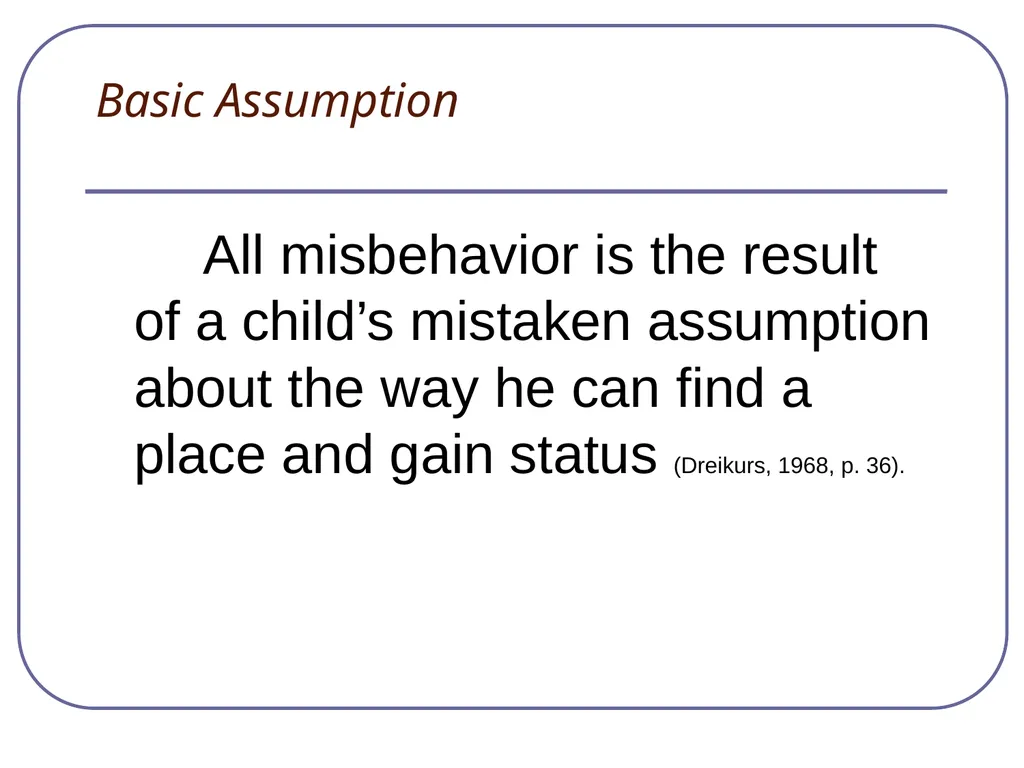 Basic Assumption

All misbehavior is the result of a child’s mistaken assumption about the way he can find a place and gain status (Dreikurs, 1968, p. 36).